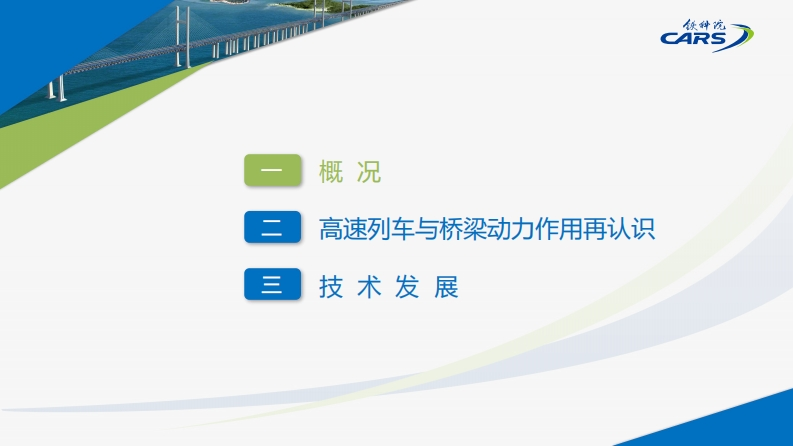 铁科院
CARS

一 概 况

二 高速列车与桥梁动力作用再认识

三 技 术 发 展